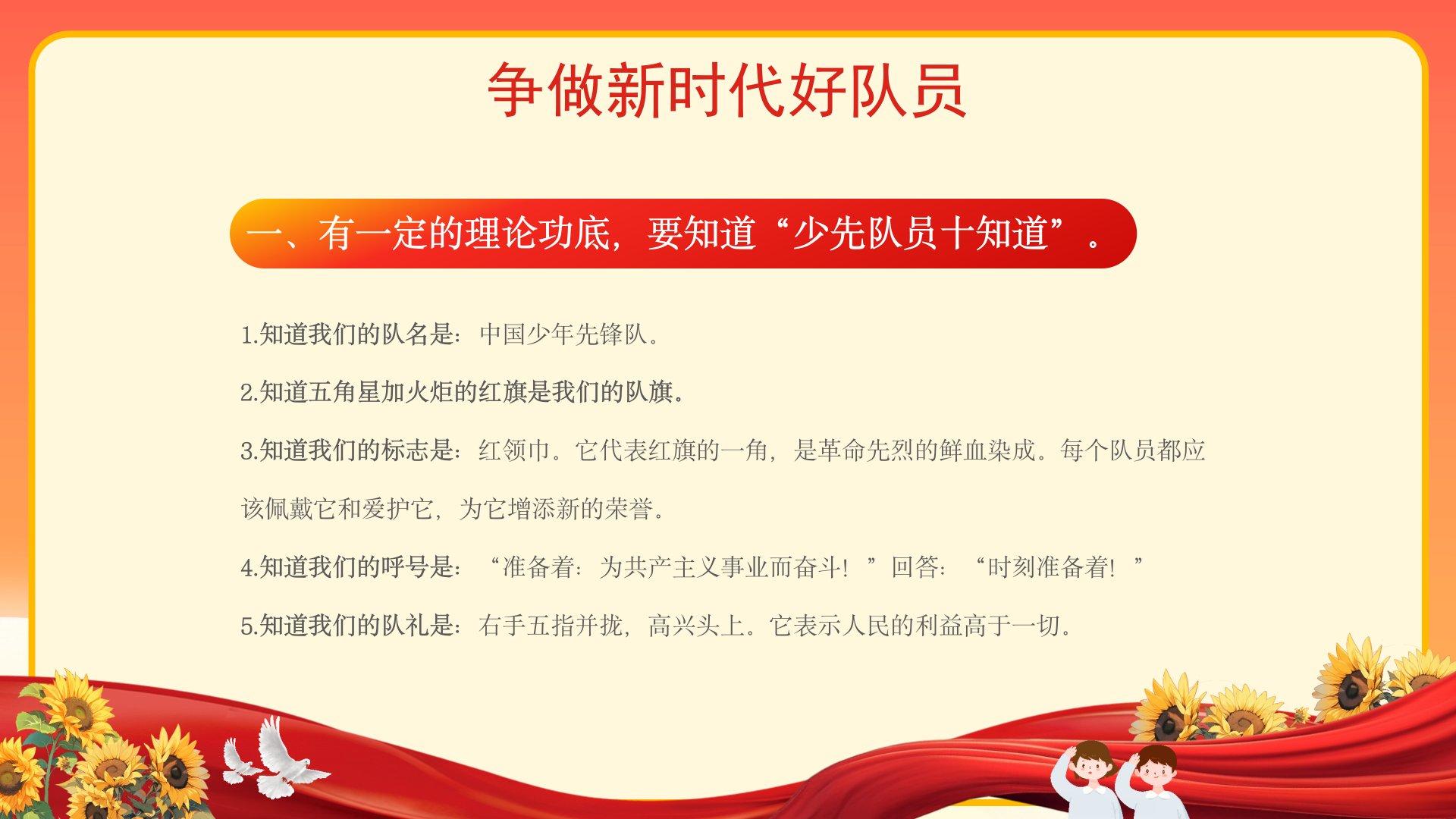 争做新时代好队员

一、有一定的理论功底，要知道“少先队员十知道”。

1.知道我们的队名是：中国少年先锋队。

2.知道五角星加火炬的红旗是我们的队旗。

3.知道我们的标志是：红领巾。它代表红旗的一角，是革命先烈的鲜血染成。每个队员都应该佩戴它和爱护它，为它增添新的荣誉。

4.知道我们的呼号是：“准备着：为共产主义事业而奋斗！”回答：“时刻准备着！”

5.知道我们的队礼是：右手五指并拢，高兴头上。它表示人民的利益高于一切。